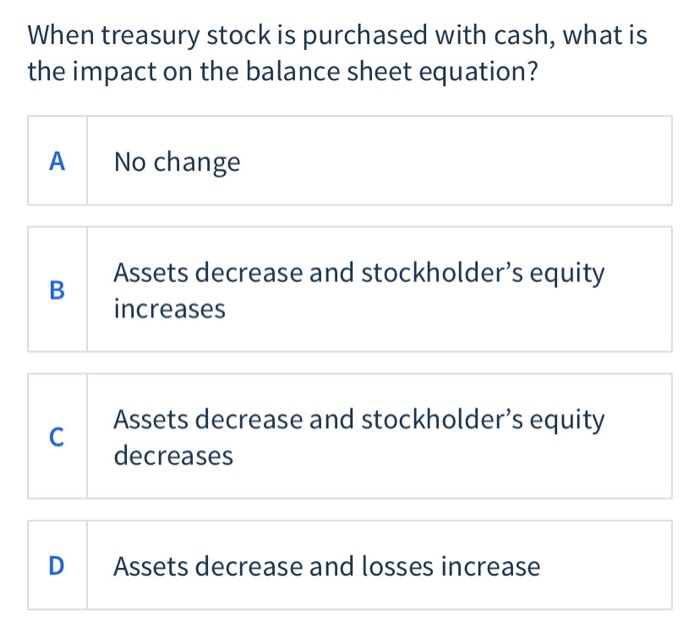 When treasury stock is purchased with cash, what is the impact on the balance sheet equation?

A No change

B Assets decrease and stockholder’s equity increases

C Assets decrease and stockholder’s equity decreases

D Assets decrease and losses increase